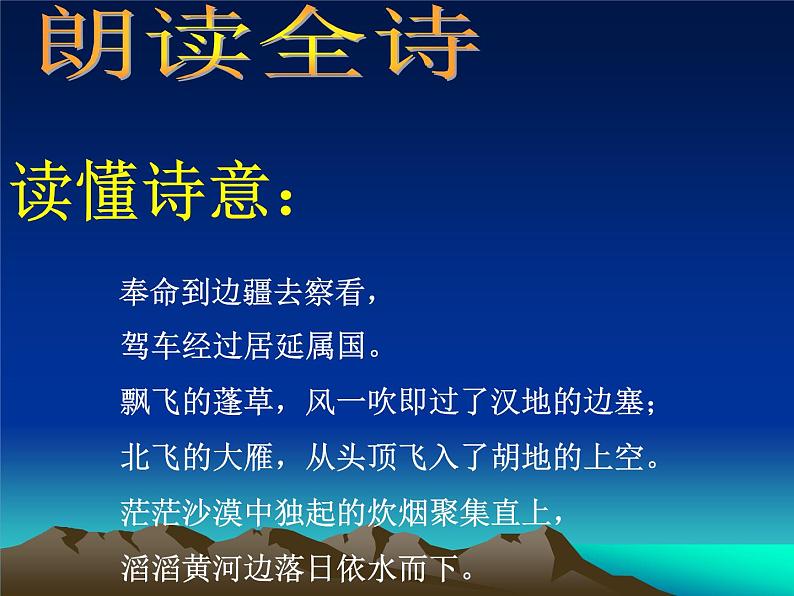 朗读全诗

读懂诗意：

奉命到边疆去察看，
驾车经过居延属国。
飘飞的蓬草，风一吹即过了汉地的边塞；
北飞的大雁，从头顶飞入了胡地的上空。
茫茫沙漠中独起的炊烟聚集直上，
滔滔黄河边落日依水而下。